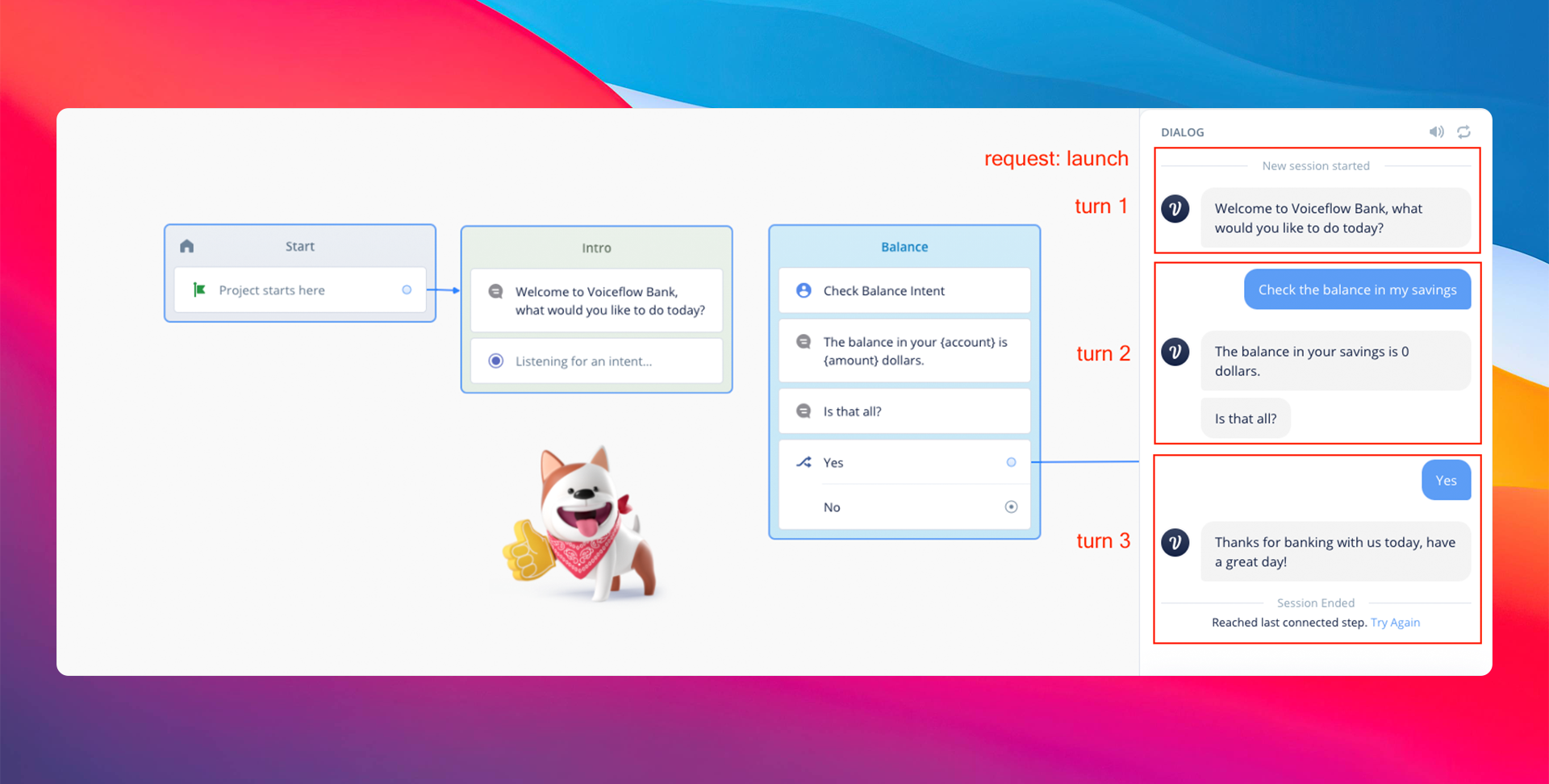 Start

Project starts here

Intro

Welcome to Voiceflow Bank, what would you like to do today?

Listening for an intent...

Balance

Check Balance Intent

The balance in your {account} is {amount} dollars.

Is that all?

Yes

No

request: launch

turn 1

turn 2

turn 3

DIALOG

New session started

Welcome to Voiceflow Bank, what would you like to do today?

Check the balance in my savings

The balance in your savings is 0 dollars.

Is that all?

Yes

Thanks for banking with us today, have a great day!

Session Ended

Reached last connected step. Try Again